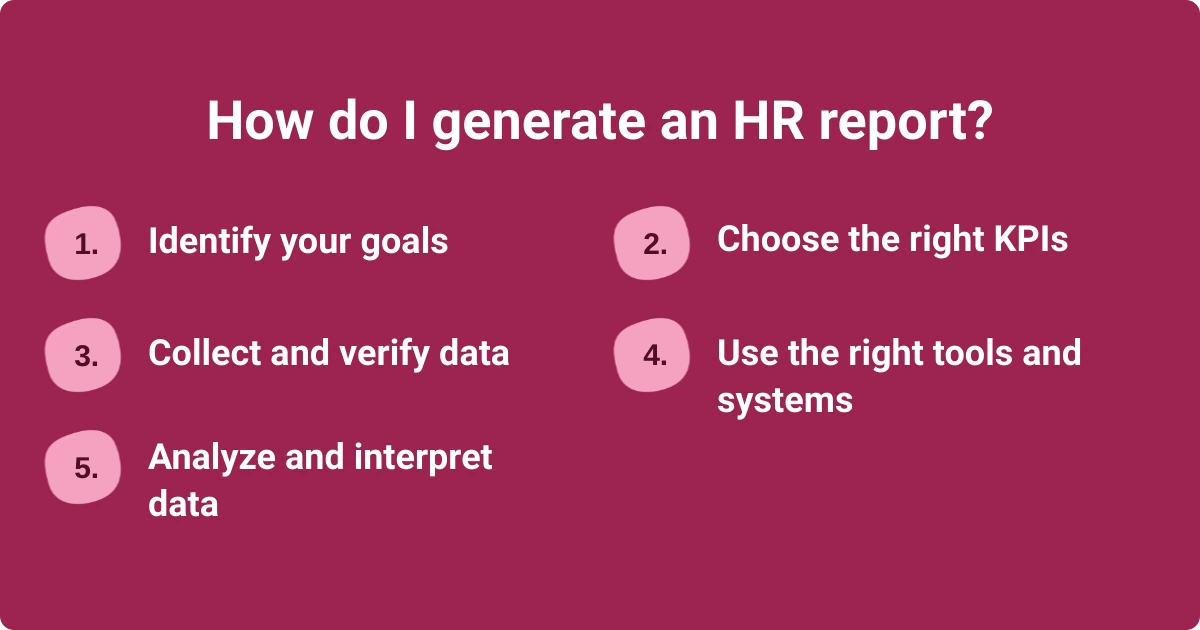 How do I generate an HR report?

1. Identify your goals

2. Choose the right KPIs

3. Collect and verify data

4. Use the right tools and systems

5. Analyze and interpret data